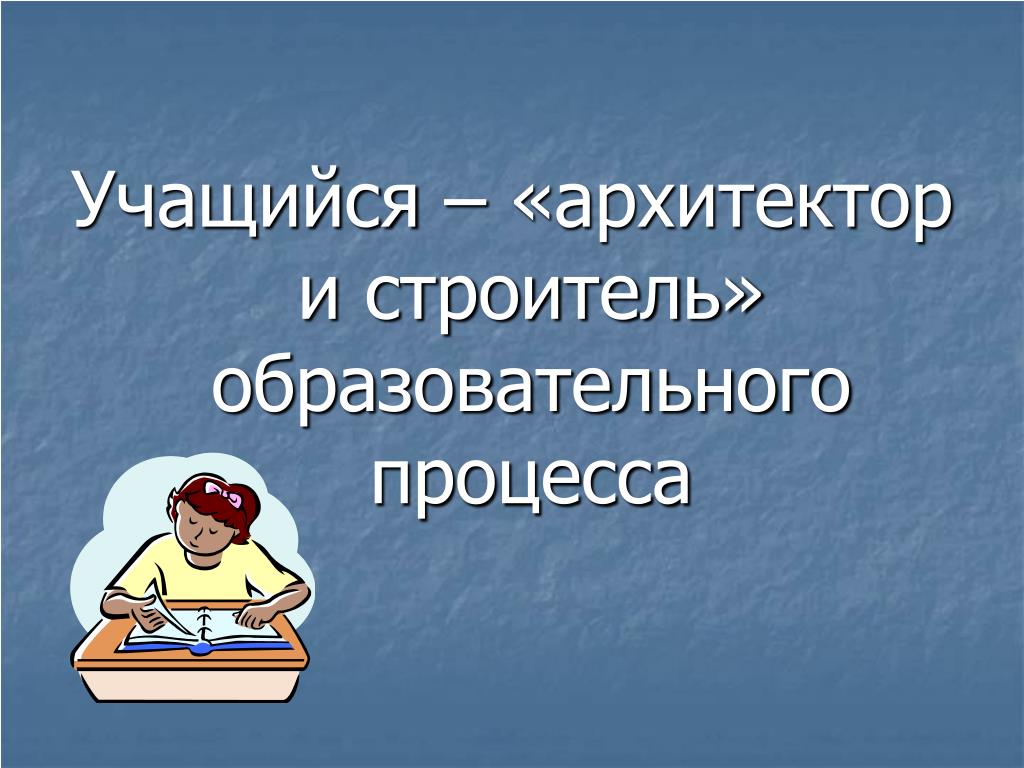 Учащийся – «архитектор и строитель» образовательного процесса